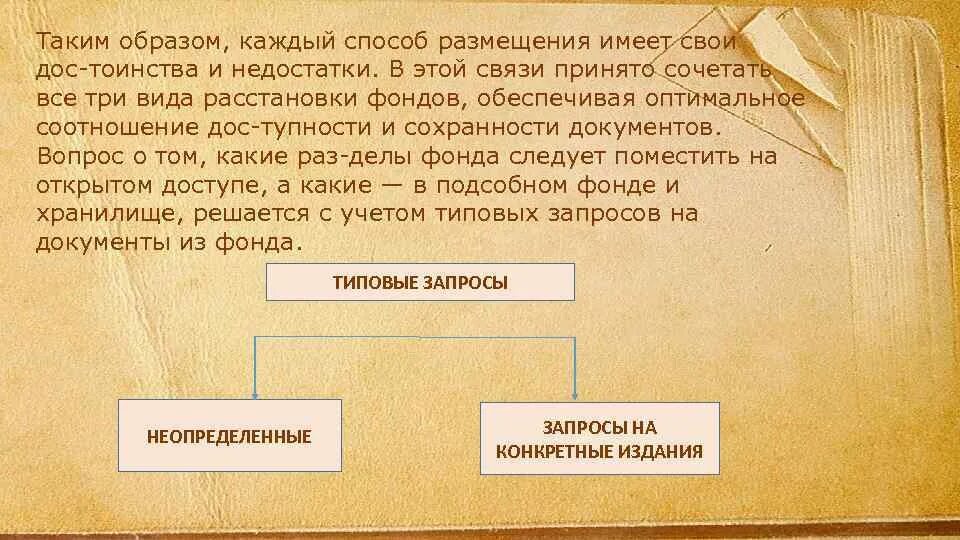 Таким образом, каждый способ размещения имеет свои дос-тоинства и недостатки. В этой связи принято сочетать все три вида расстановки фондов, обеспечивая оптимальное соотношение дос-тупности и сохранности документов. Вопрос о том, какие раз-делы фонда следует поместить на открытом доступе, а какие — в подсобном фонде и хранилище, решается с учетом типовых запросов на документы из фонда.

ТИПОВЫЕ ЗАПРОСЫ

НЕОПРЕДЕЛЕННЫЕ

ЗАПРОСЫ НА КОНКРЕТНЫЕ ИЗДАНИЯ